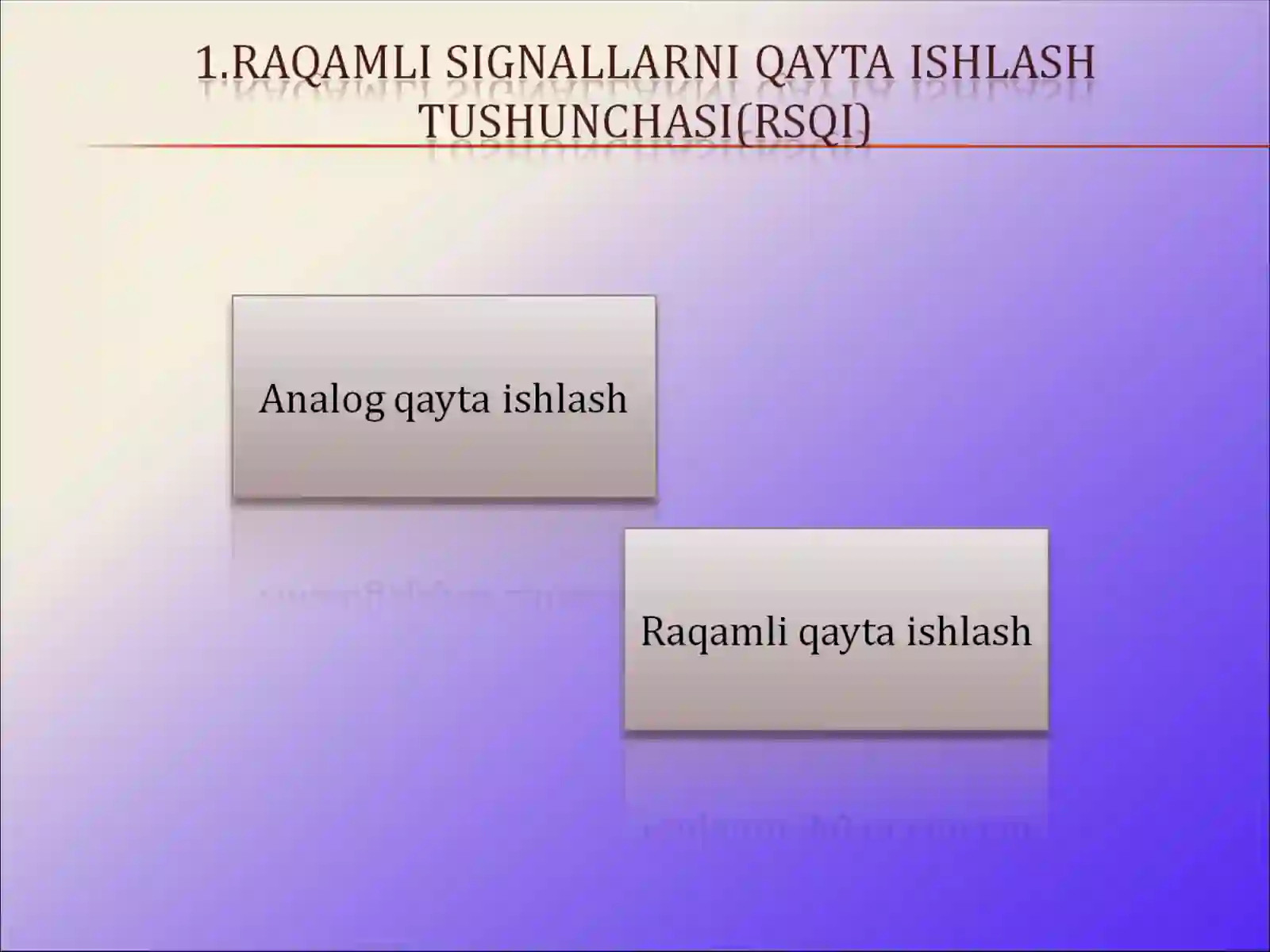 1.RAQAMLI SIGNALLARNI QAYTA ISHLASH TUSHUNCHASI(RSQI)

Analog qayta ishlash

Raqamli qayta ishlash